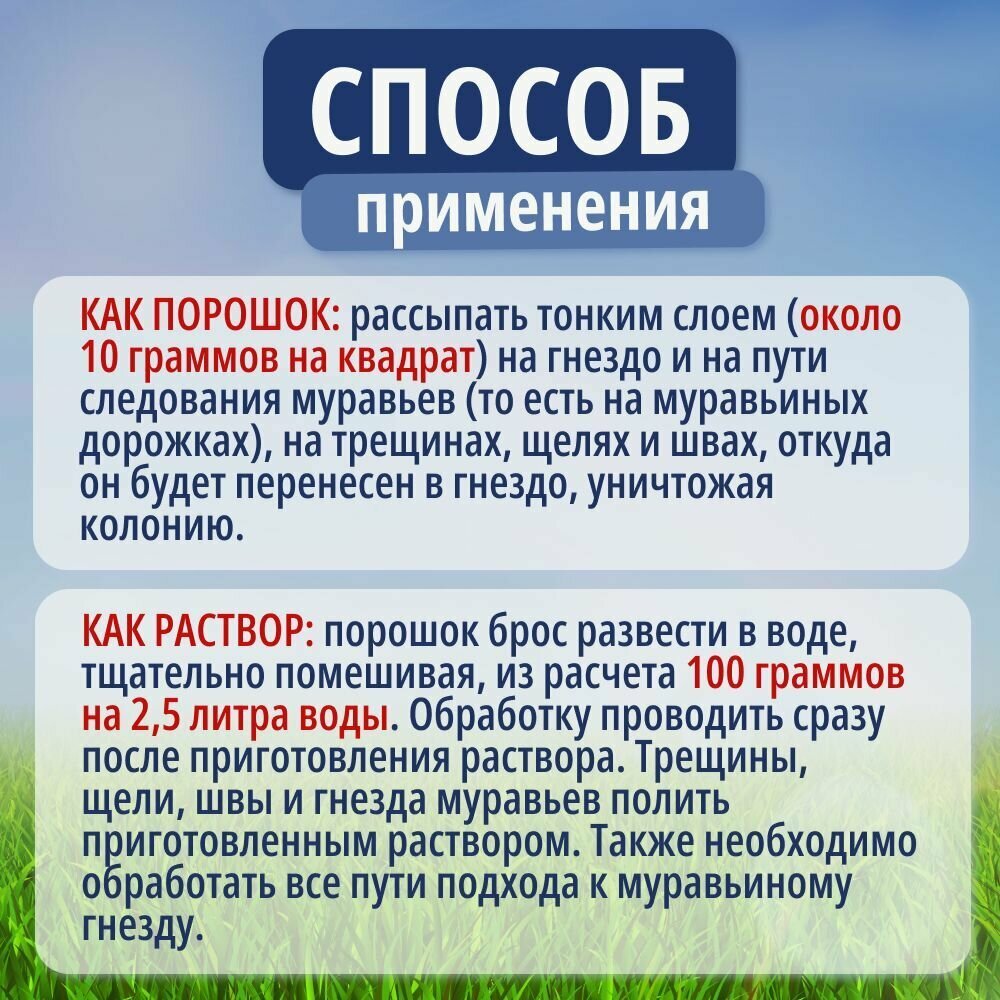 СПОСОБ
применения

КАК ПОРОШОК: рассыпать тонким слоем (около 10 граммов на квадрат) на гнездо и на пути следования муравьев (то есть на муравьиных дорожках), на трещинах, щелях и швах, откуда он будет перенесен в гнездо, уничтожая колонию.

КАК РАСТВОР: порошок брос развести в воде, тщательно помешивая, из расчета 100 граммов на 2,5 литра воды. Обработку проводить сразу после приготовления раствора. Трещины, щели, швы и гнезда муравьев полить приготовленным раствором. Также необходимо обработать все пути подхода к муравьиному гнезду.